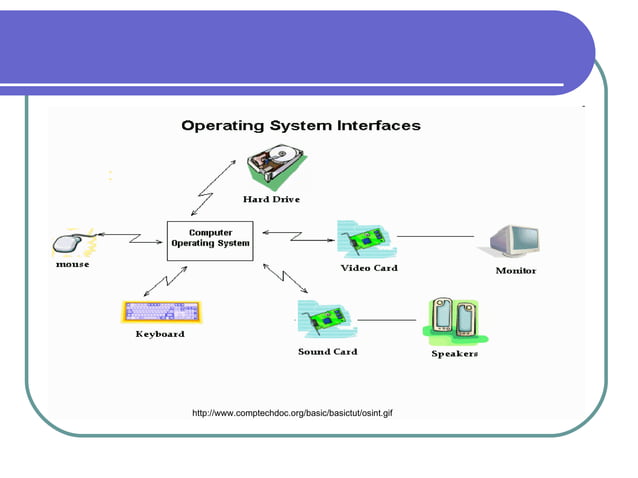 Operating System Interfaces

Hard Drive

Computer Operating System

mouse

Video Card

Monitor

Keyboard

Sound Card

Speakers

http://www.comptechdoc.org/basic/basictut/osint.gif